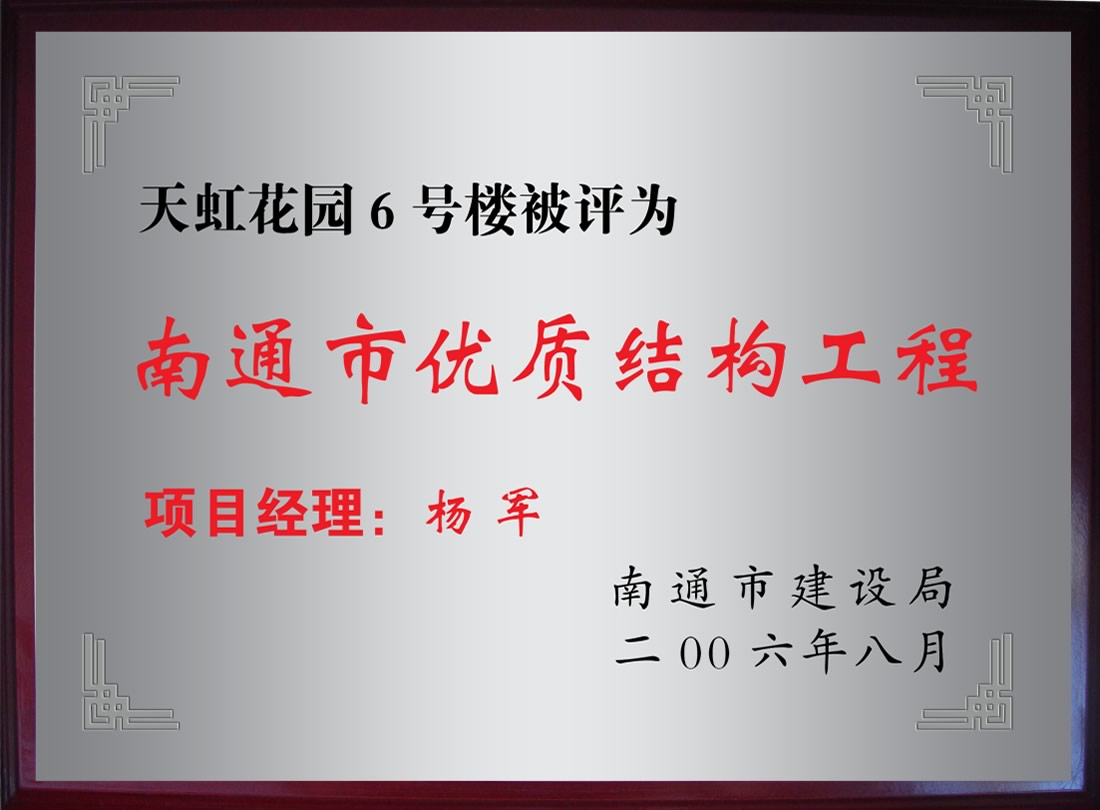 天虹花园 6 号楼被评为

南通市优质结构工程

项目经理：杨 军

南通市建设局
二 00 六年八月